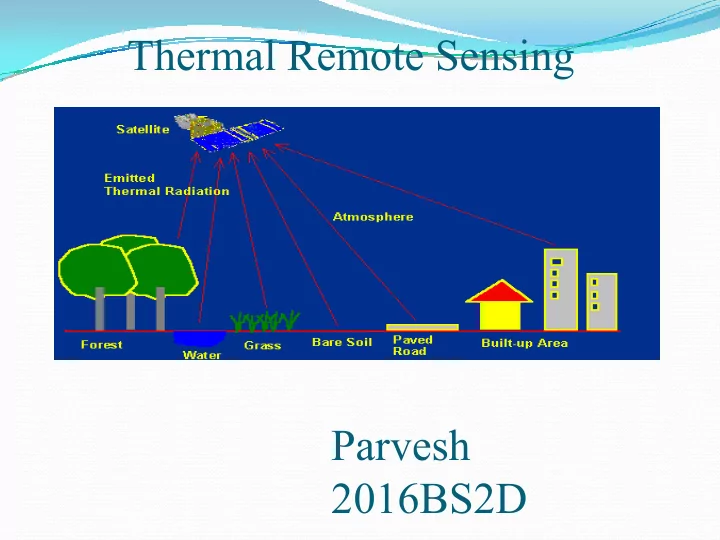 Thermal Remote Sensing

Satellite

Emitted
Thermal Radiation

Atmosphere

Forest
Water
Grass
Bare Soil
Paved
Road
Built-up Area

Parvesh
2016BS2D